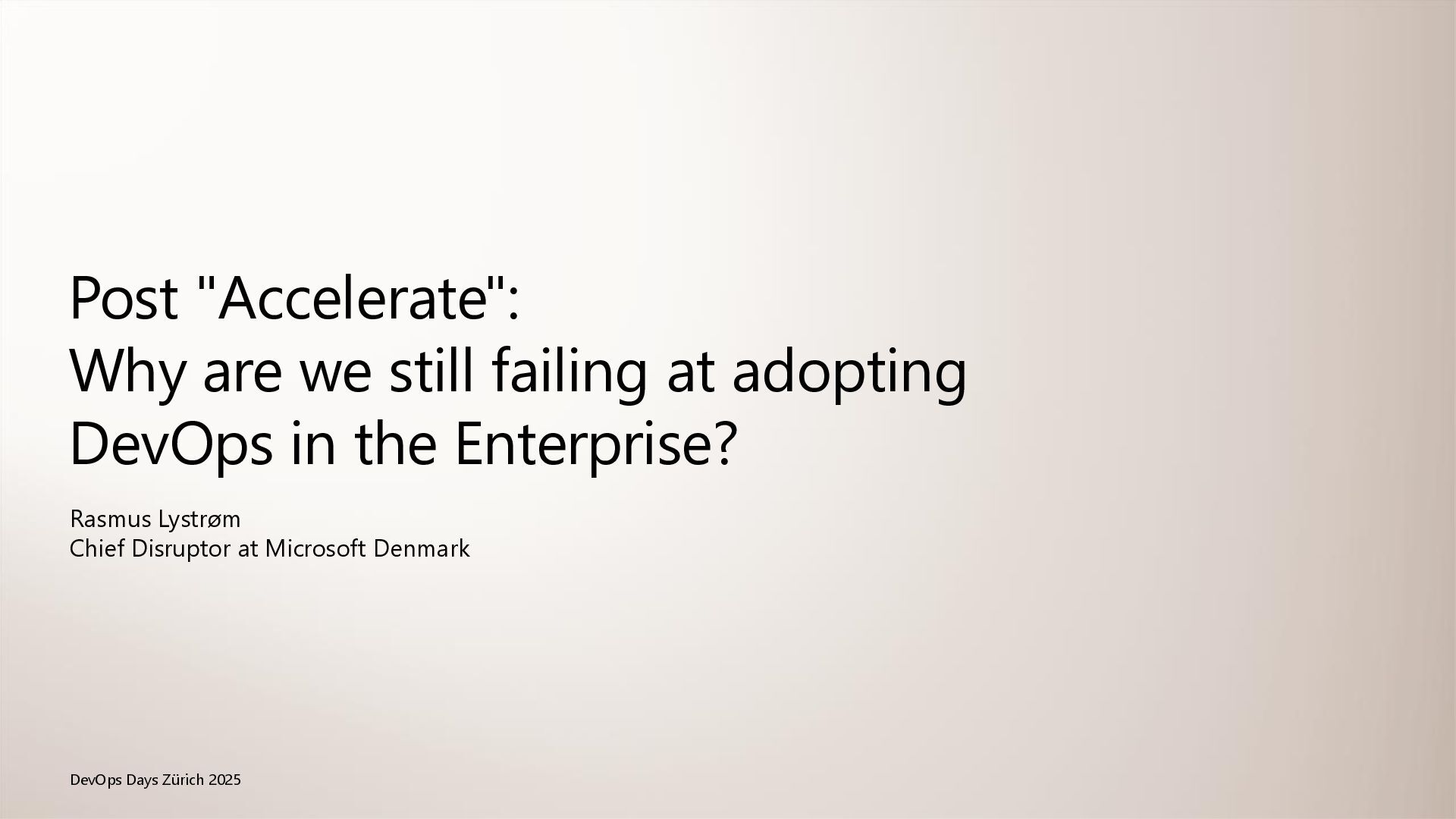 Post "Accelerate":
Why are we still failing at adopting DevOps in the Enterprise?

Rasmus Lystrøm
Chief Disruptor at Microsoft Denmark

DevOps Days Zürich 2025